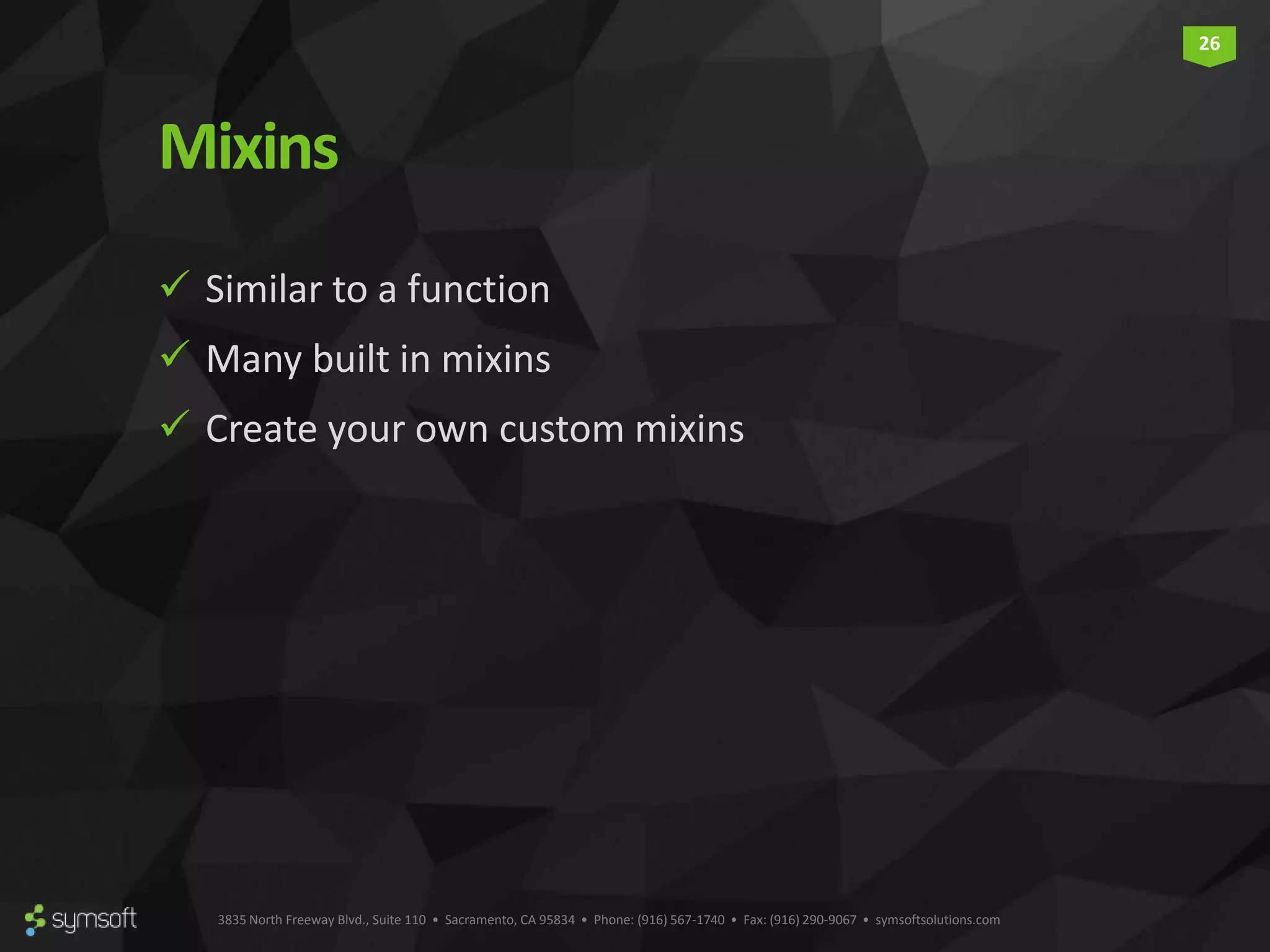 26

Mixins

✓ Similar to a function
✓ Many built in mixins
✓ Create your own custom mixins

symsoft

3835 North Freeway Blvd., Suite 110 • Sacramento, CA 95834 • Phone: (916) 567-1740 • Fax: (916) 290-9067 • symsoftsolutions.com